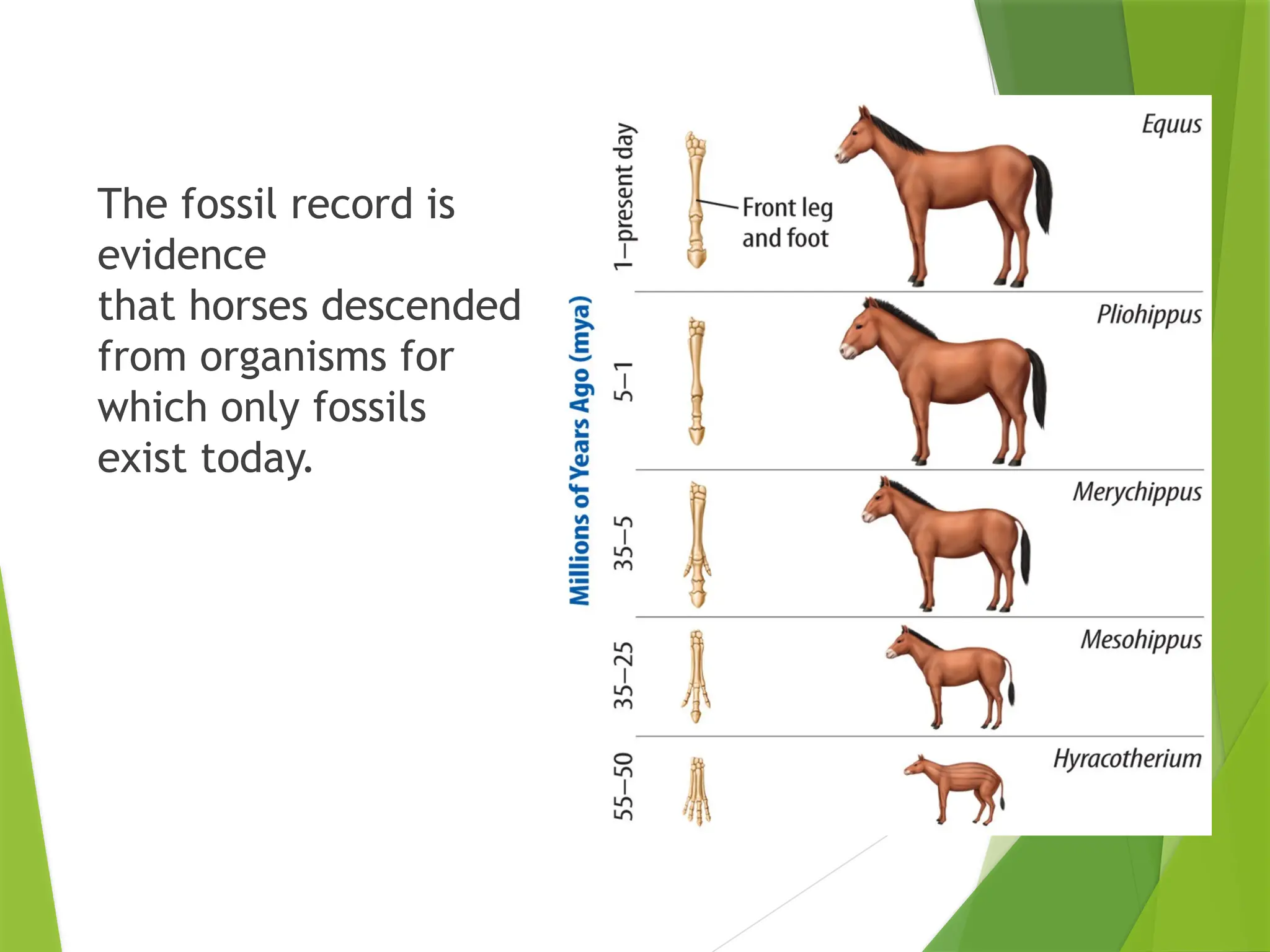 The fossil record is evidence
that horses descended from organisms for which only fossils exist today.

Millions of Years Ago (mya)

1–present day

Front leg and foot

Equus

5–1

Pliohippus

35–5

Merychippus

35–25

Mesohippus

55–50

Hyracotherium